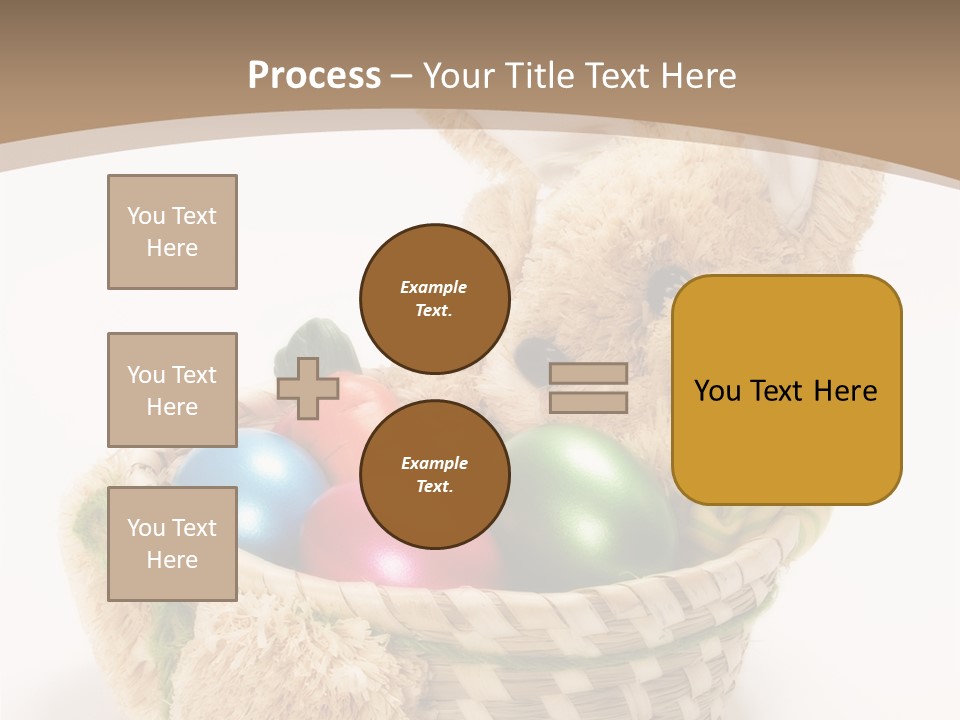 Process – Your Title Text Here

You Text Here

You Text Here

You Text Here

Example Text.

Example Text.

You Text Here